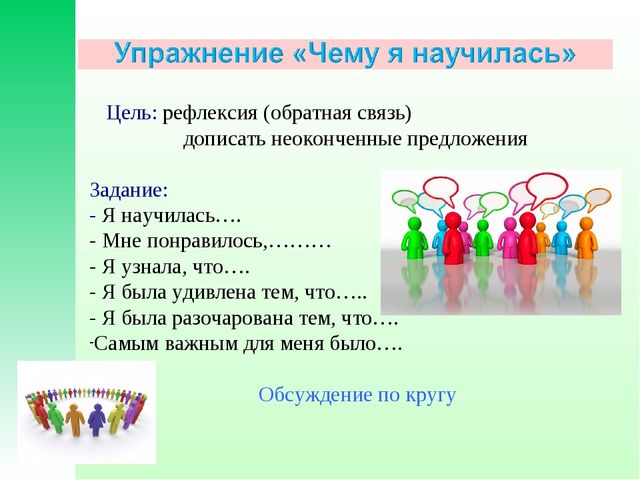 Упражнение «Чему я научилась»

Цель: рефлексия (обратная связь)
дописать неоконченные предложения

Задание:
- Я научилась….
- Мне понравилось,………
- Я узнала, что….
- Я была удивлена тем, что…..
- Я была разочарована тем, что….
-Самым важным для меня было….

Обсуждение по кругу